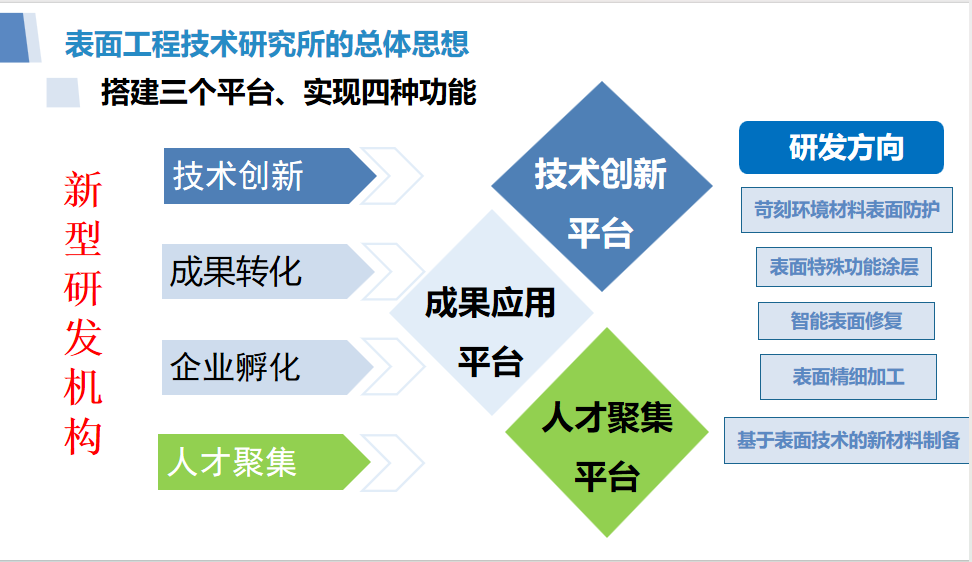 表面工程技术研究所的总体思想

搭建三个平台、实现四种功能

新型研发机构

技术创新

成果转化

企业孵化

人才聚集

技术创新平台

成果应用平台

人才聚集平台

研发方向

苛刻环境材料表面防护

表面特殊功能涂层

智能表面修复

表面精细加工

基于表面技术的新材料制备